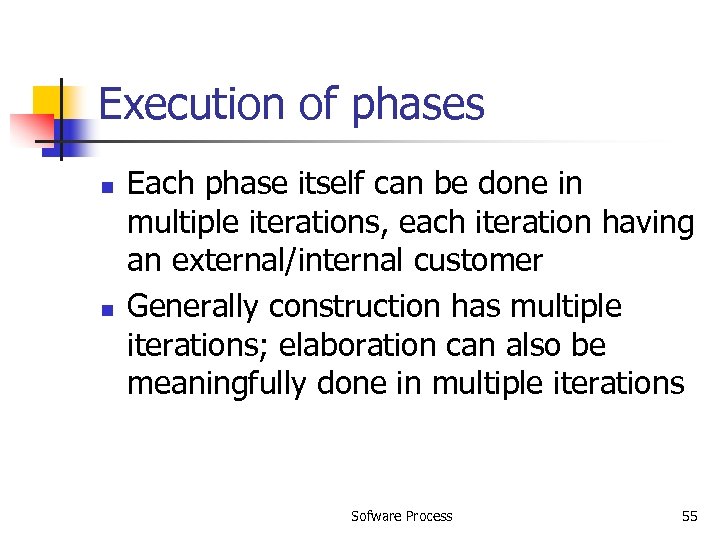 Execution of phases

- Each phase itself can be done in multiple iterations, each iteration having an external/internal customer
- Generally construction has multiple iterations; elaboration can also be meaningfully done in multiple iterations

Sofware Process

55